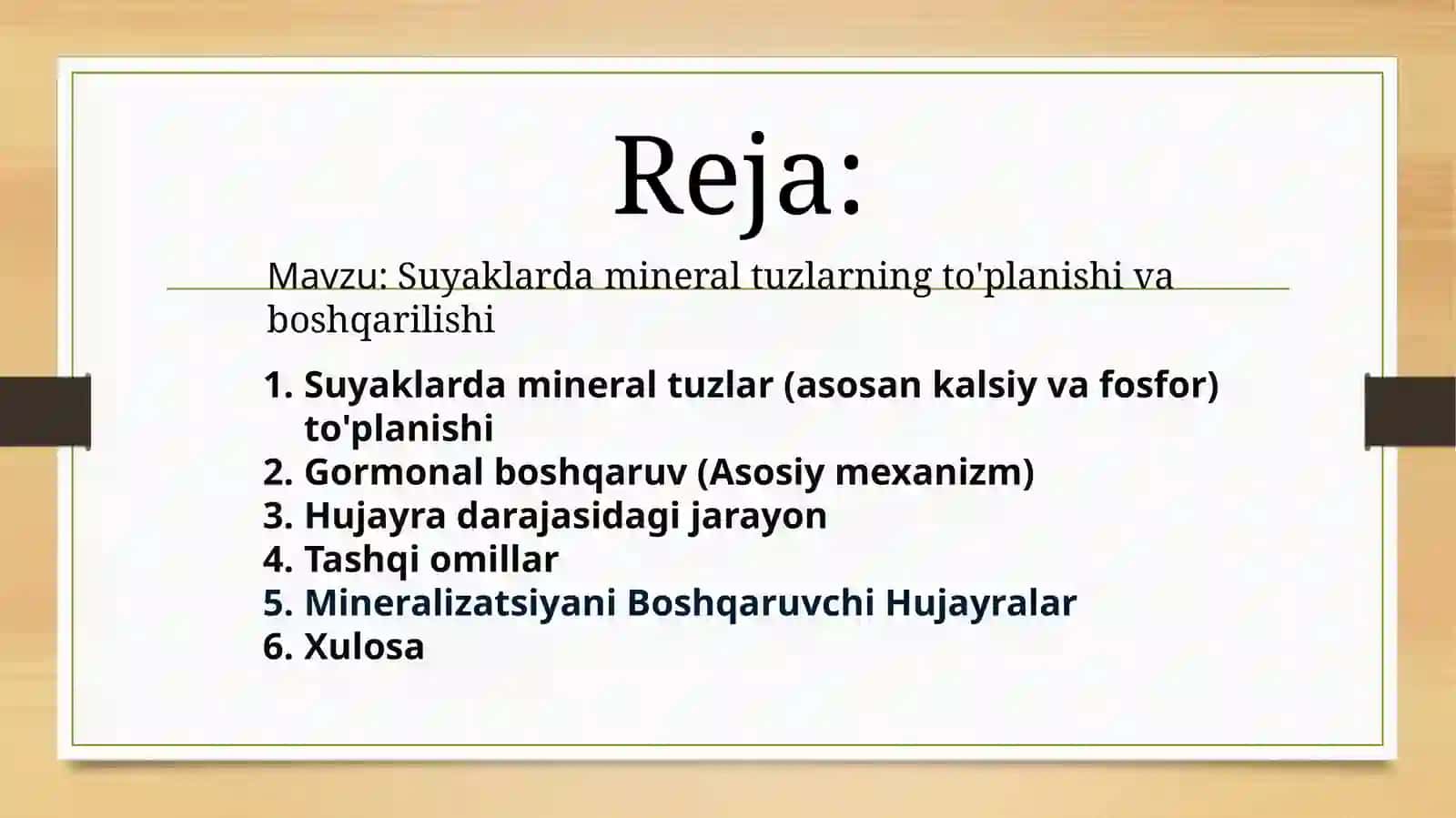 Reja:

Mavzu: Suyaklarda mineral tuzlarning to'planishi va boshqarilishi

1. Suyaklarda mineral tuzlar (asosan kalsiy va fosfor) to'planishi
2. Gormonal boshqaruv (Asosiy mexanizm)
3. Hujayra darajasidagi jarayon
4. Tashqi omillar
5. Mineralizatsiyani Boshqaruvchi Hujayralar
6. Xulosa